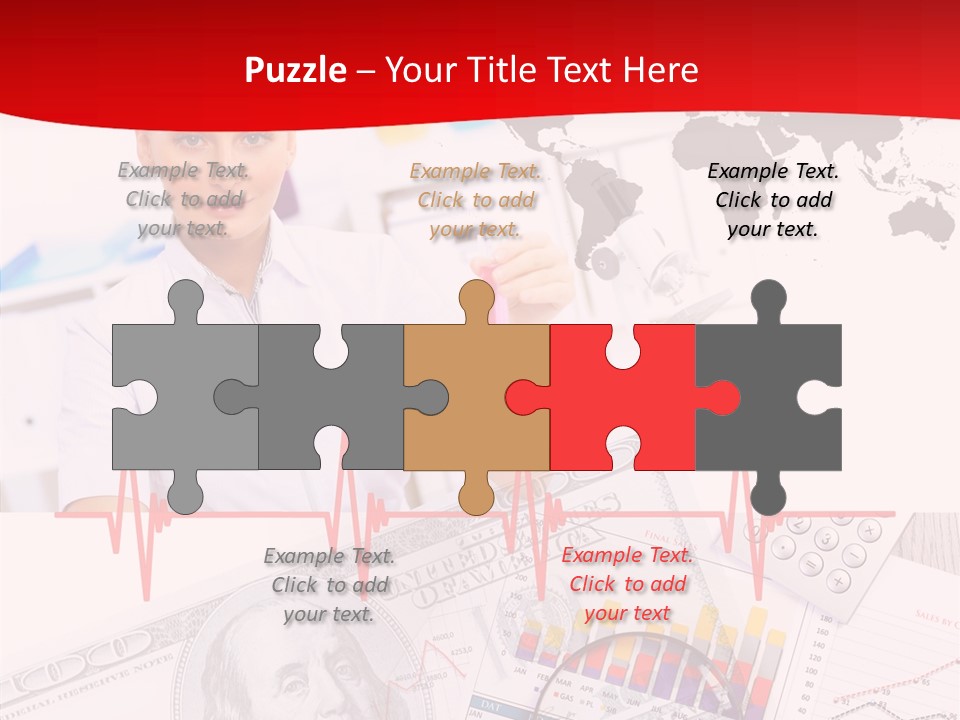 Puzzle – Your Title Text Here

Example Text. Click to add your text.

Example Text. Click to add your text.

Example Text. Click to add your text.

Example Text. Click to add your text.

Example Text. Click to add your text